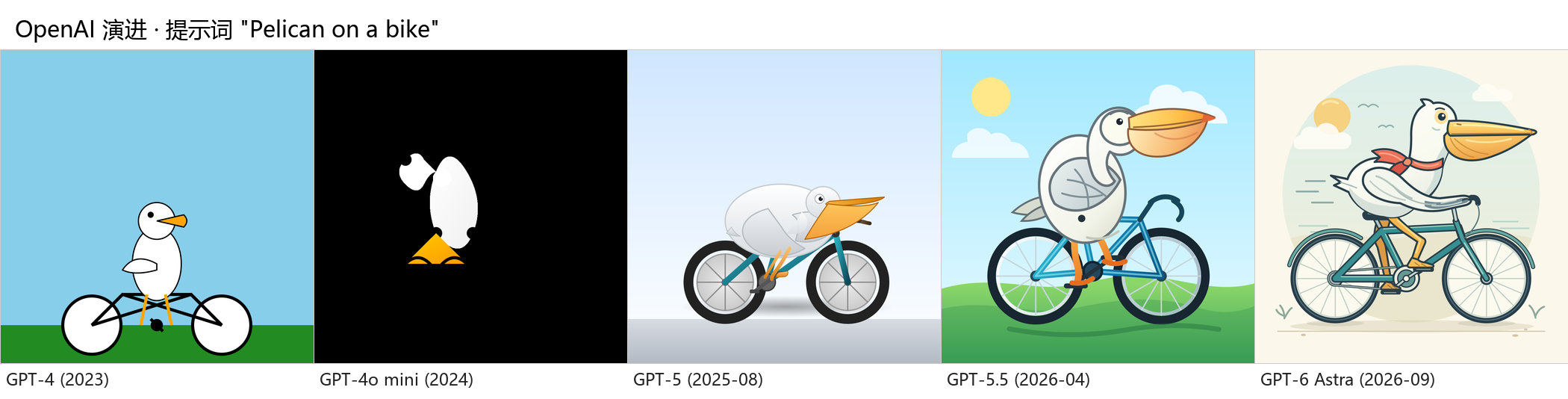 OpenAI 演进 · 提示词 "Pelican on a bike"

GPT-4 (2023)

GPT-4o mini (2024)

GPT-5 (2025-08)

GPT-5.5 (2026-04)

GPT-6 Astra (2026-09)